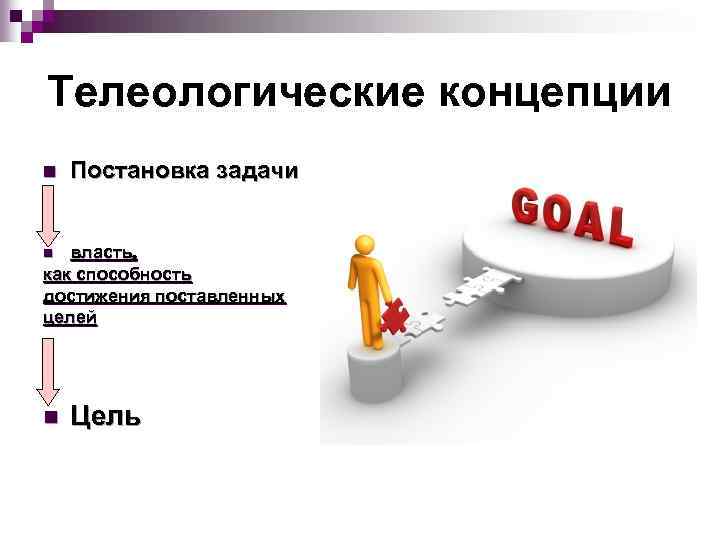 Телеологические концепции

Постановка задачи

власть, как способность достижения поставленных целей

Цель

GOAL